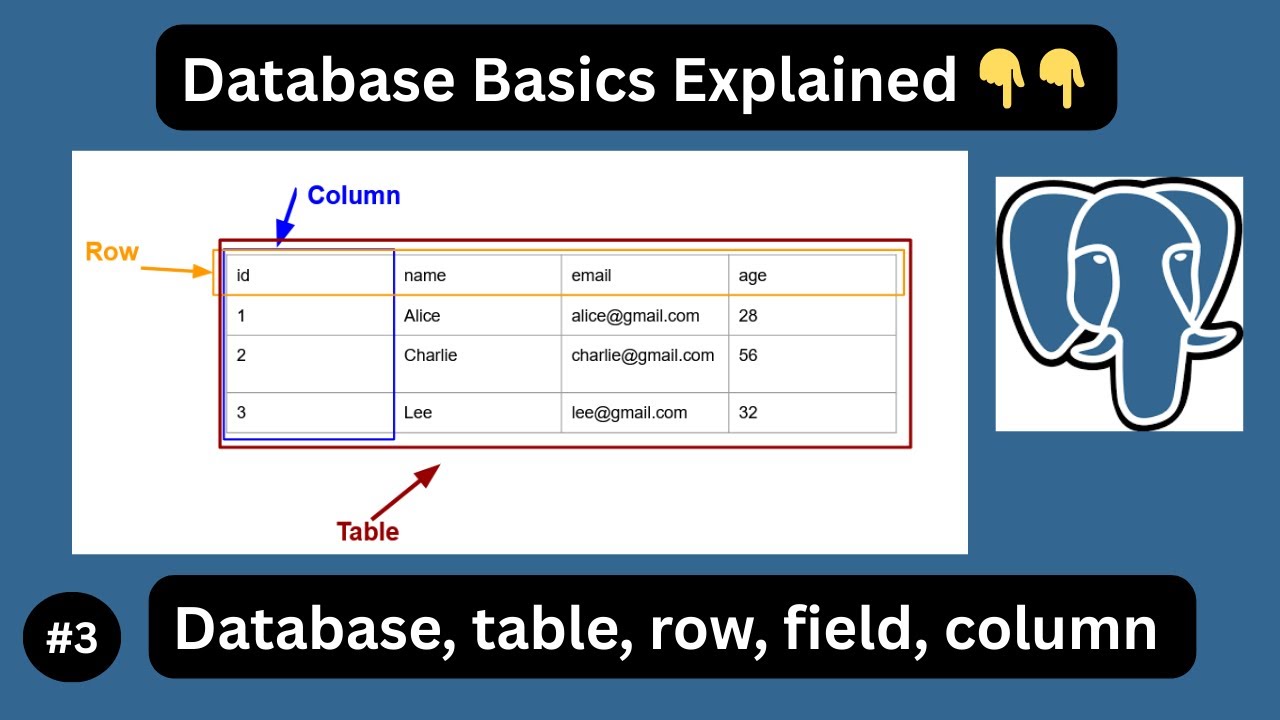 Database Basics Explained 👇👇

Column

Row

| id | name | email | age |
|---|---|---|---|
| 1 | Alice | alice@gmail.com | 28 |
| 2 | Charlie | charlie@gmail.com | 56 |
| 3 | Lee | lee@gmail.com | 32 |

Table

#3

Database, table, row, field, column